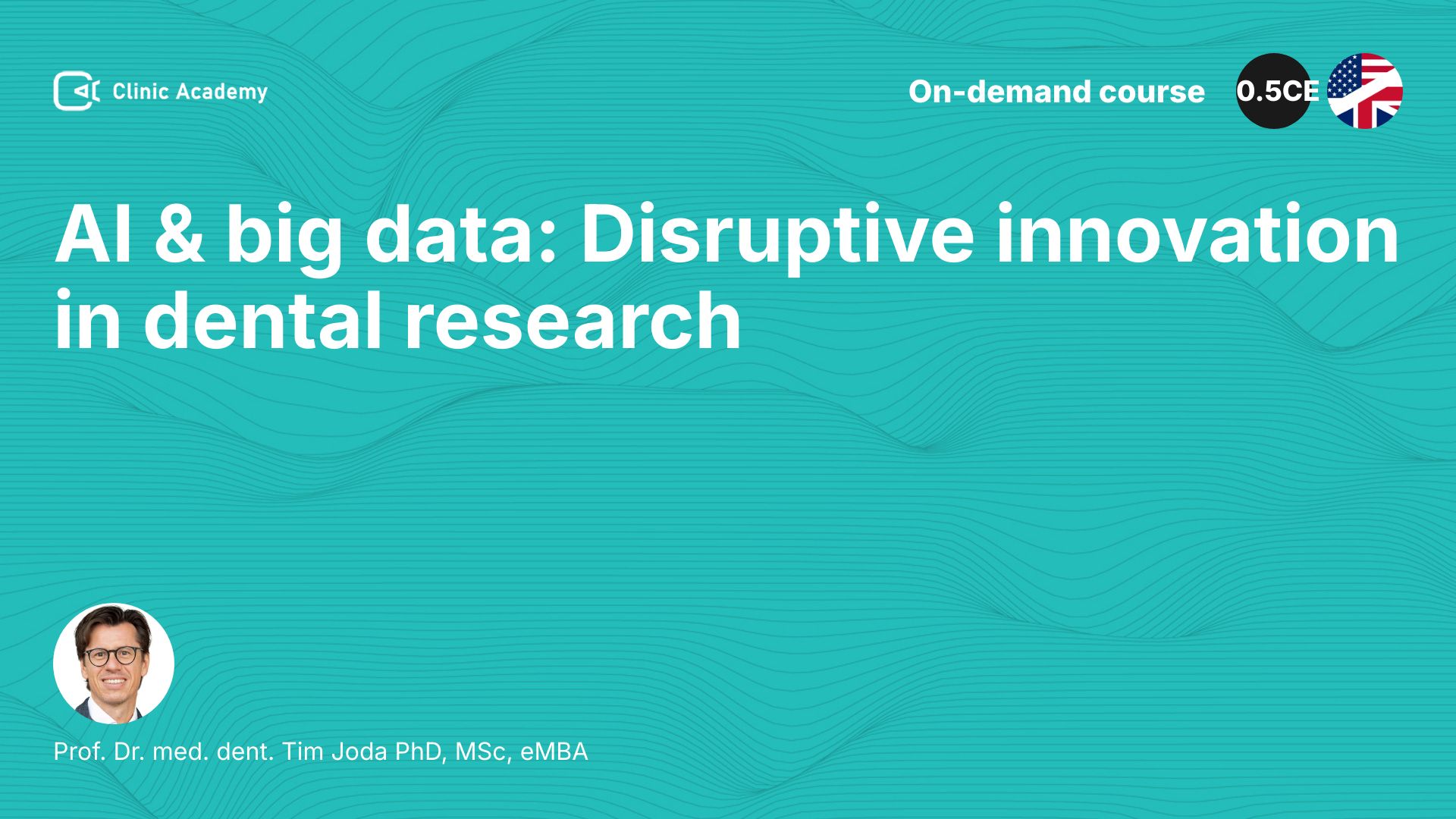 Clinic Academy

On-demand course

0.5CE

AI & big data: Disruptive innovation in dental research

Prof. Dr. med. dent. Tim Joda PhD, MSc, eMBA